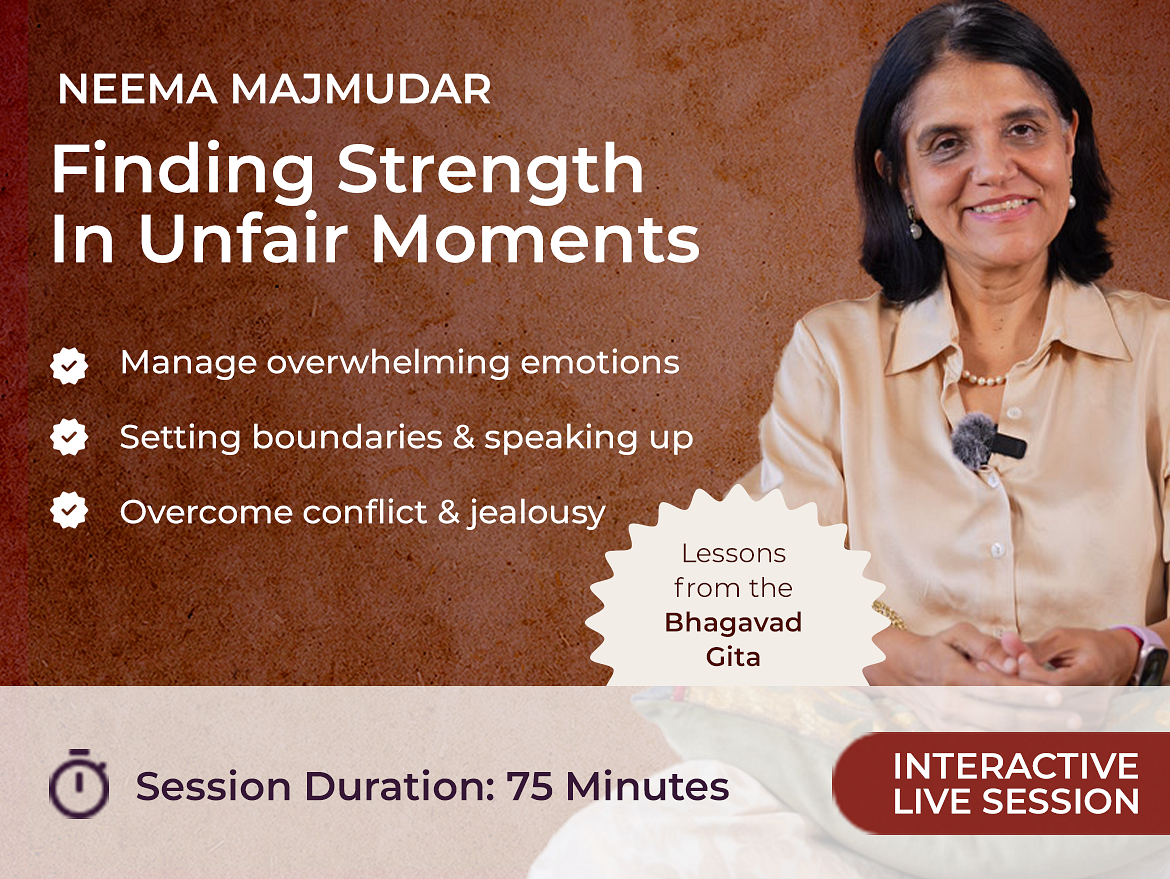 NEEMA MAJMUDAR

Finding Strength In Unfair Moments

Manage overwhelming emotions

Setting boundaries & speaking up

Overcome conflict & jealousy

Lessons from the Bhagavad Gita

Session Duration: 75 Minutes

INTERACTIVE LIVE SESSION